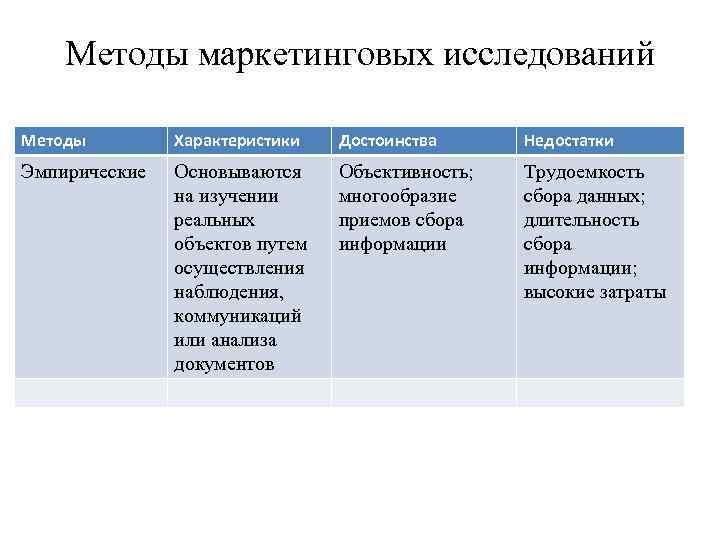 Методы маркетинговых исследований

| Методы | Характеристики | Достоинства | Недостатки |
|---|---|---|---|
| Эмпирические | Основываются на изучении реальных объектов путем осуществления наблюдения, коммуникаций или анализа документов | Объективность; многообразие приемов сбора информации | Трудоемкость сбора данных; длительность сбора информации; высокие затраты |
| | | | |